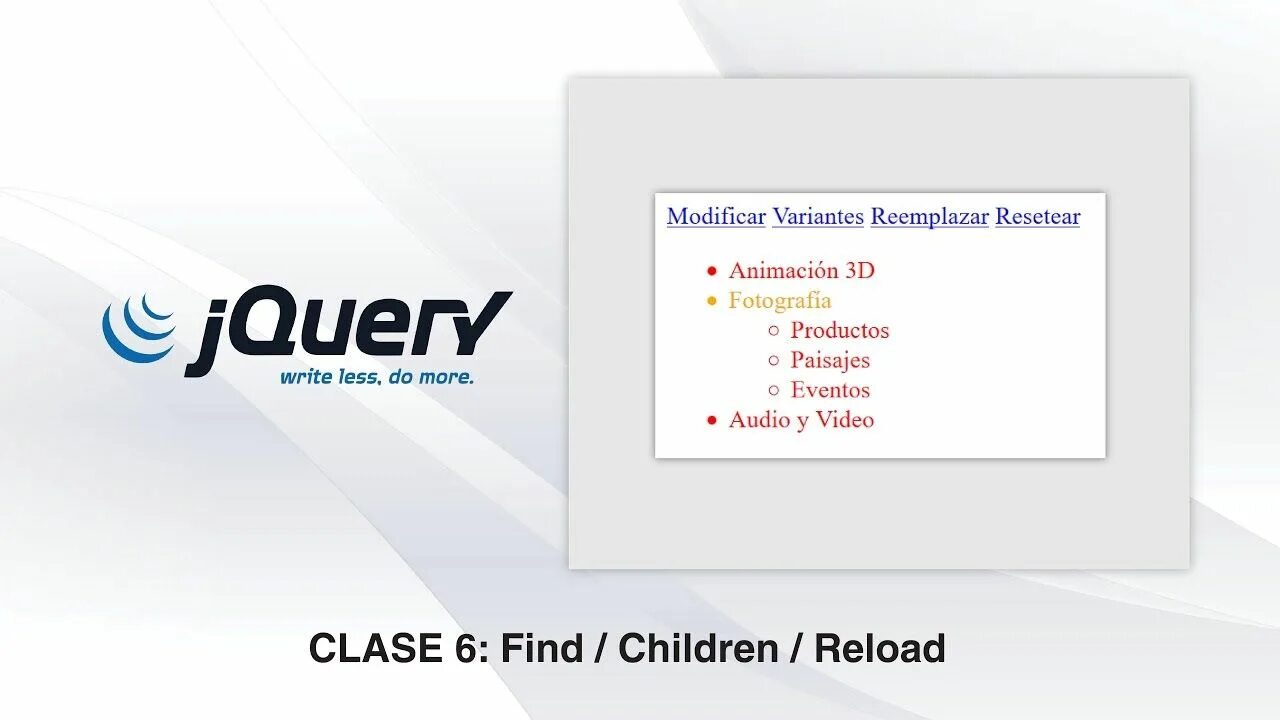 jQuery
write less, do more.

Modificar Variantes Reemplazar Resetear

- Animación 3D
- Fotografía
  - Productos
  - Paisajes
  - Eventos
- Audio y Video

CLASE 6: Find / Children / Reload